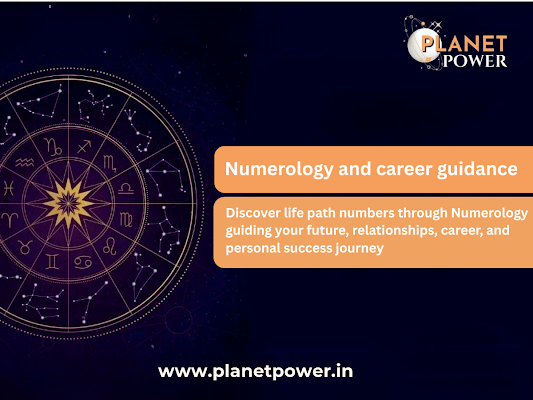 PLANET POWER

Numerology and career guidance

Discover life path numbers through Numerology guiding your future, relationships, career, and personal success journey

www.planetpower.in